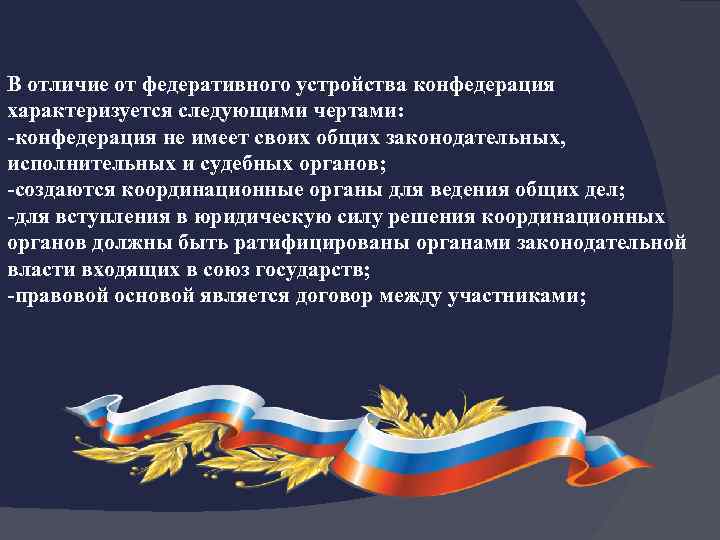 В отличие от федеративного устройства конфедерация характеризуется следующими чертами:
-конфедерация не имеет своих общих законодательных, исполнительных и судебных органов;
-создаются координационные органы для ведения общих дел;
-для вступления в юридическую силу решения координационных органов должны быть ратифицированы органами законодательной власти входящих в союз государств;
-правовой основой является договор между участниками;